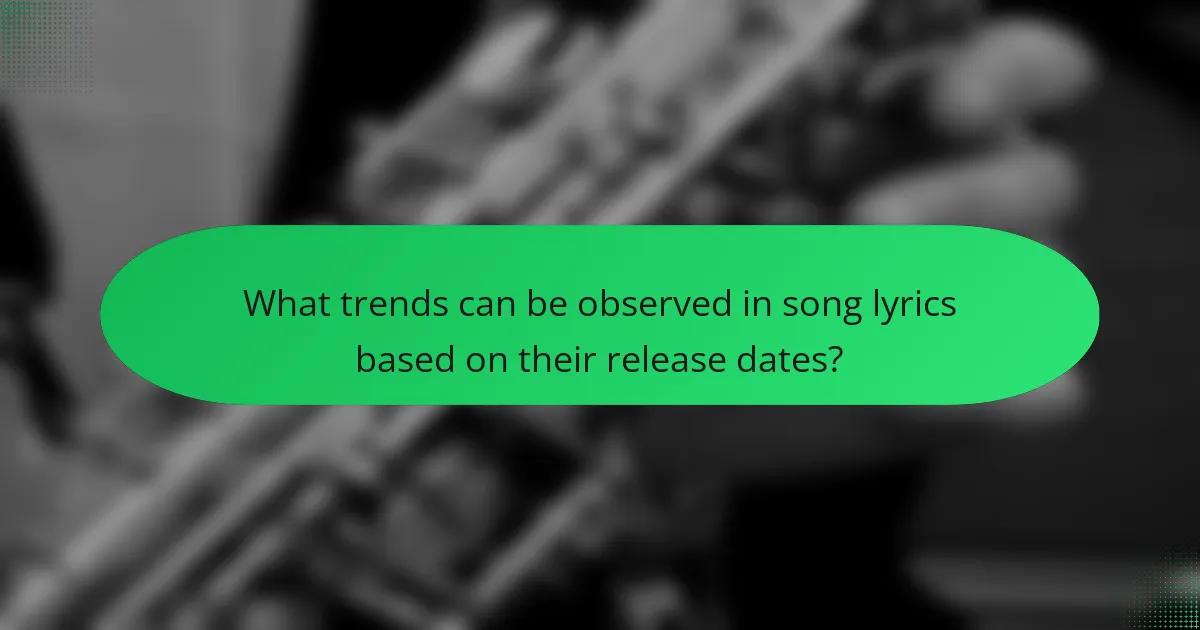 What trends can be observed in song lyrics based on their release dates?